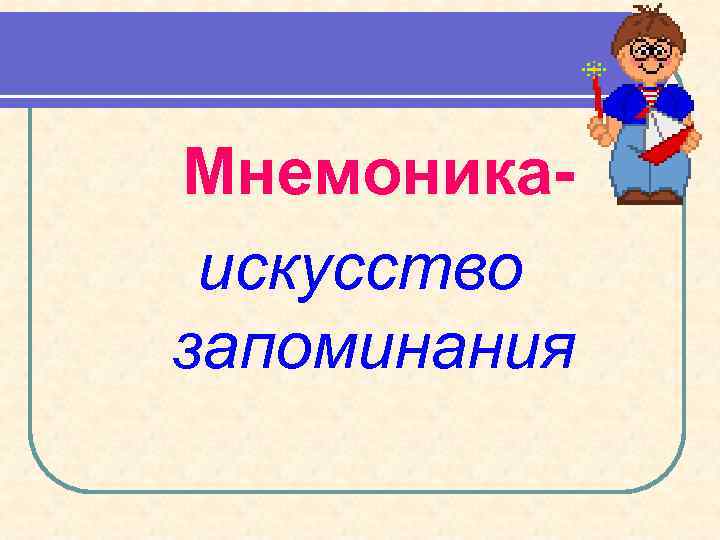 Мнемоника-

искусство запоминания